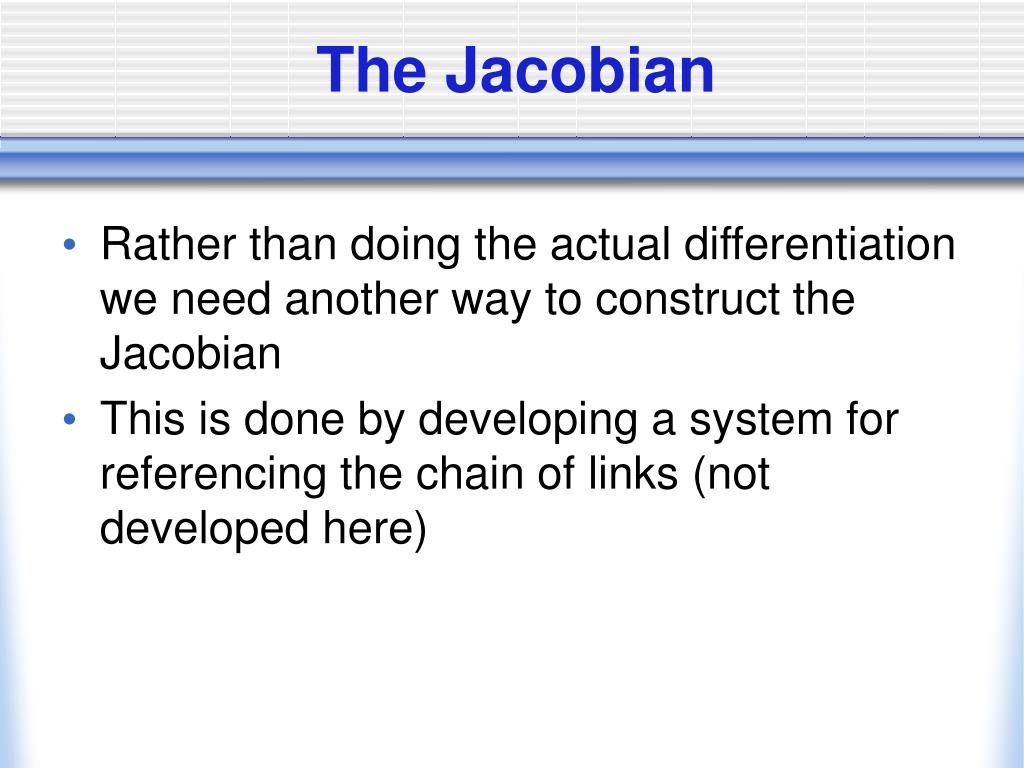 The Jacobian

• Rather than doing the actual differentiation we need another way to construct the Jacobian

• This is done by developing a system for referencing the chain of links (not developed here)